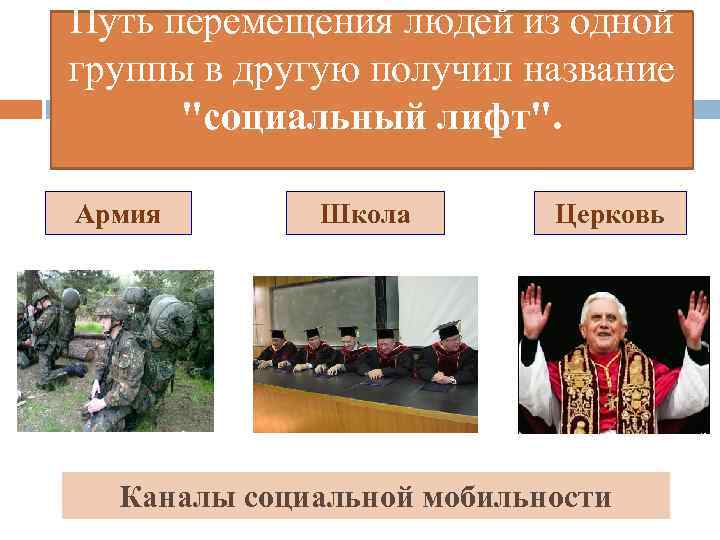 Путь перемещения людей из одной группы в другую получил название "социальный лифт".

Армия

Школа

Церковь

Каналы социальной мобильности